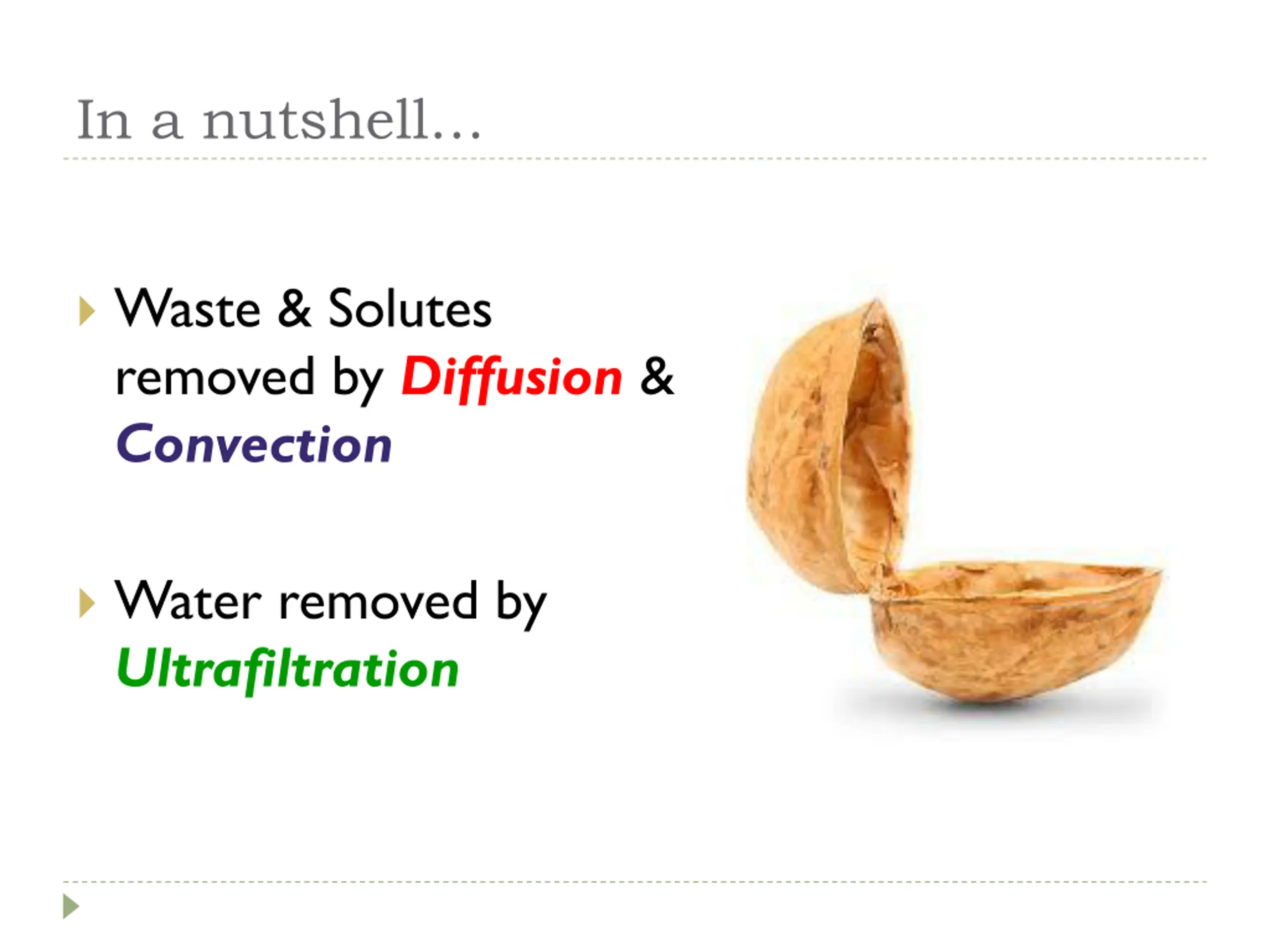 In a nutshell...

Waste & Solutes removed by Diffusion & Convection

Water removed by Ultrafiltration